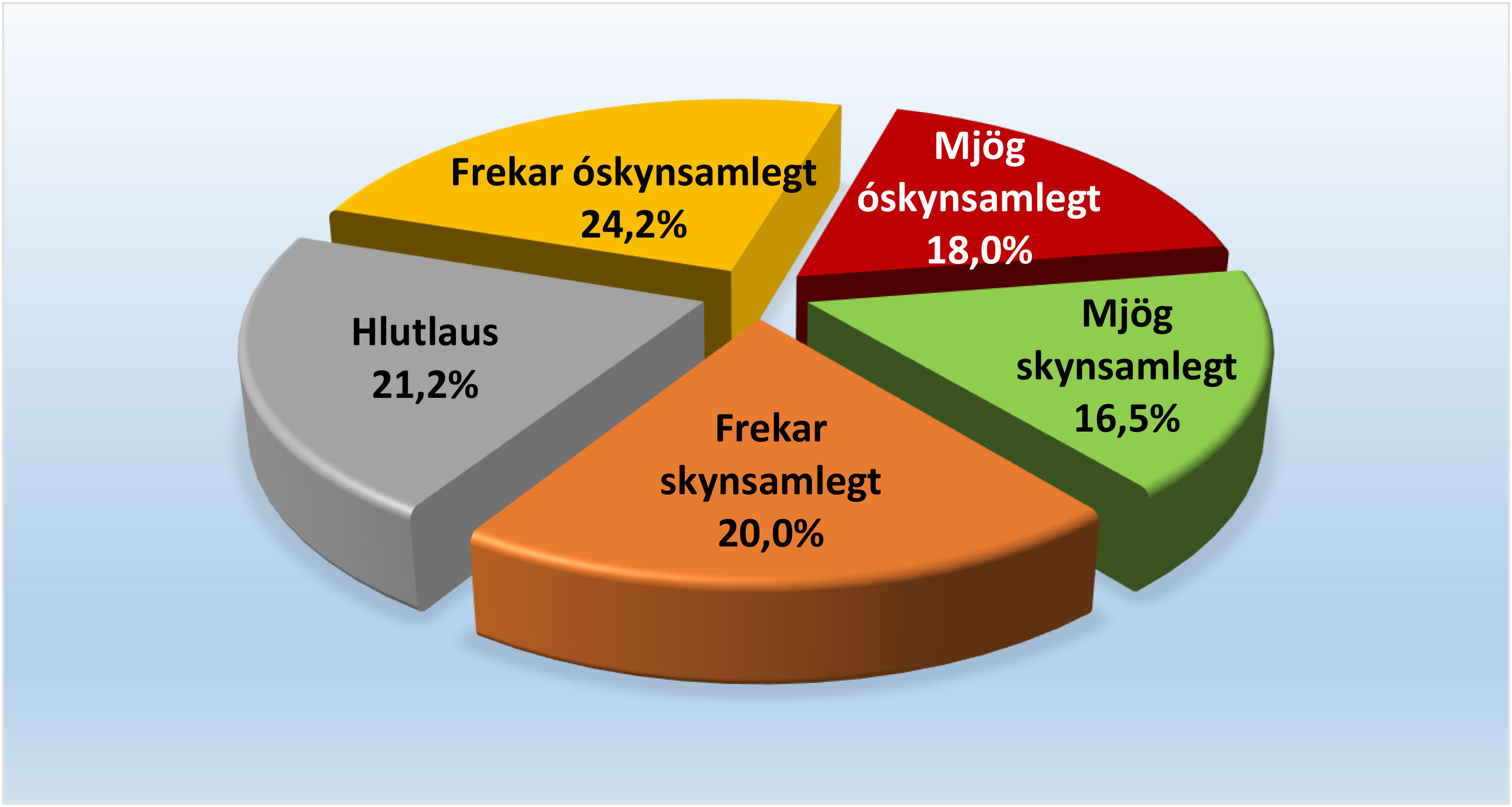 Frekar óskynsamlegt
24,2%

Mjög
óskynsamlegt
18,0%

Hlutlaus
21,2%

Mjög
skynsamlegt
16,5%

Frekar
skynsamlegt
20,0%